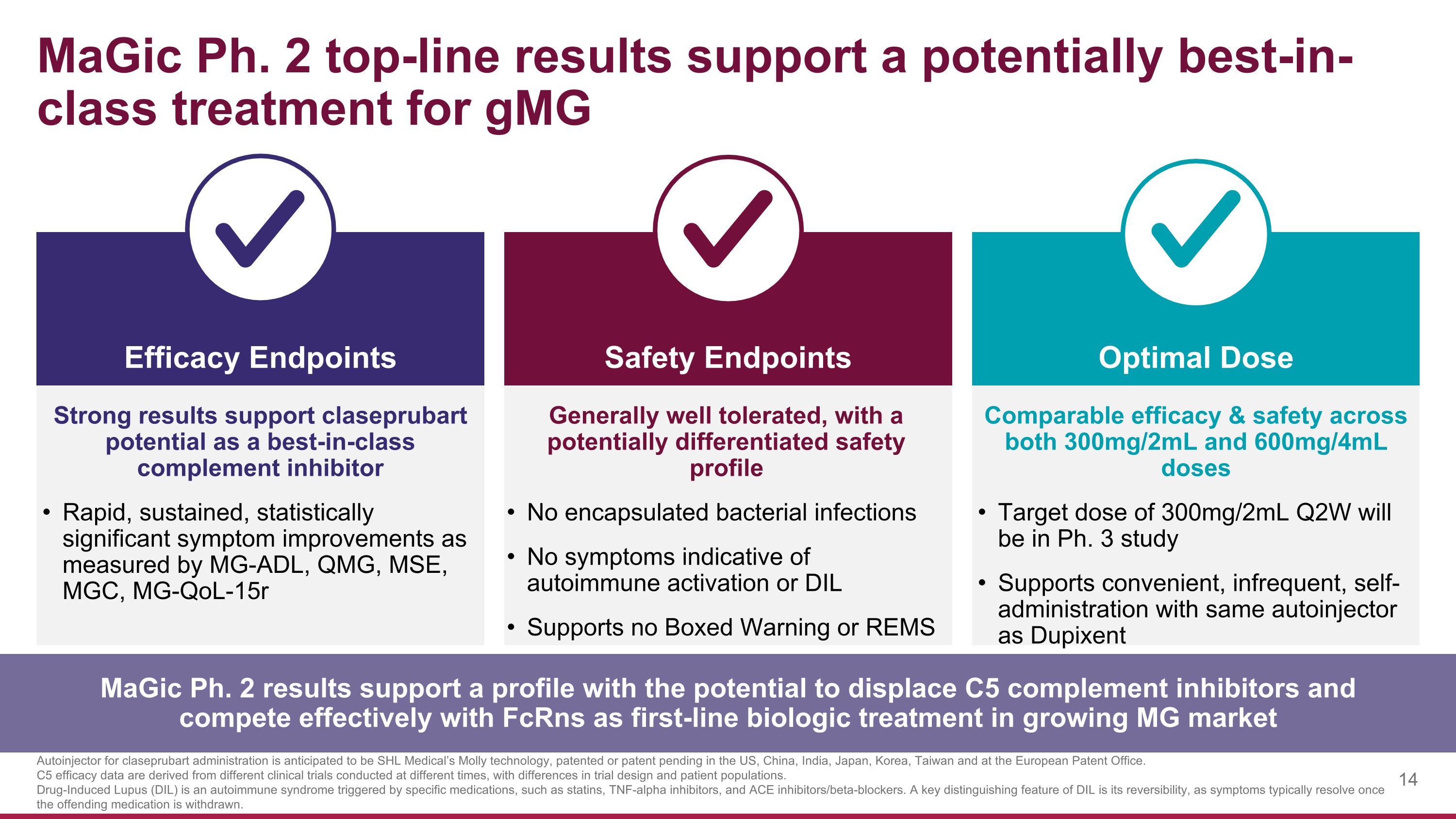 MaGic Ph. 2 top-line results support a potentially best-in-class treatment for gMG

Efficacy Endpoints

Strong results support claseprubart potential as a best-in-class complement inhibitor

• Rapid, sustained, statistically significant symptom improvements as measured by MG-ADL, QMG, MSE, MGC, MG-QoL-15r

Safety Endpoints

Generally well tolerated, with a potentially differentiated safety profile

• No encapsulated bacterial infections

• No symptoms indicative of autoimmune activation or DIL

• Supports no Boxed Warning or REMS

Optimal Dose

Comparable efficacy & safety across both 300mg/2mL and 600mg/4mL doses

• Target dose of 300mg/2mL Q2W will be in Ph. 3 study

• Supports convenient, infrequent, self-administration with same autoinjector as Dupixent

MaGic Ph. 2 results support a profile with the potential to displace C5 complement inhibitors and compete effectively with FcRns as first-line biologic treatment in growing MG market

Autoinjector for claseprubart administration is anticipated to be SHL Medical's Molly technology, patented or patent pending in the US, China, India, Japan, Korea, Taiwan and at the European Patent Office.
C5 efficacy data are derived from different clinical trials conducted at different times, with differences in trial design and patient populations.
Drug-Induced Lupus (DIL) is an autoimmune syndrome triggered by specific medications, such as statins, TNF-alpha inhibitors, and ACE inhibitors/beta-blockers. A key distinguishing feature of DIL is its reversibility, as symptoms typically resolve once the offending medication is withdrawn.

14